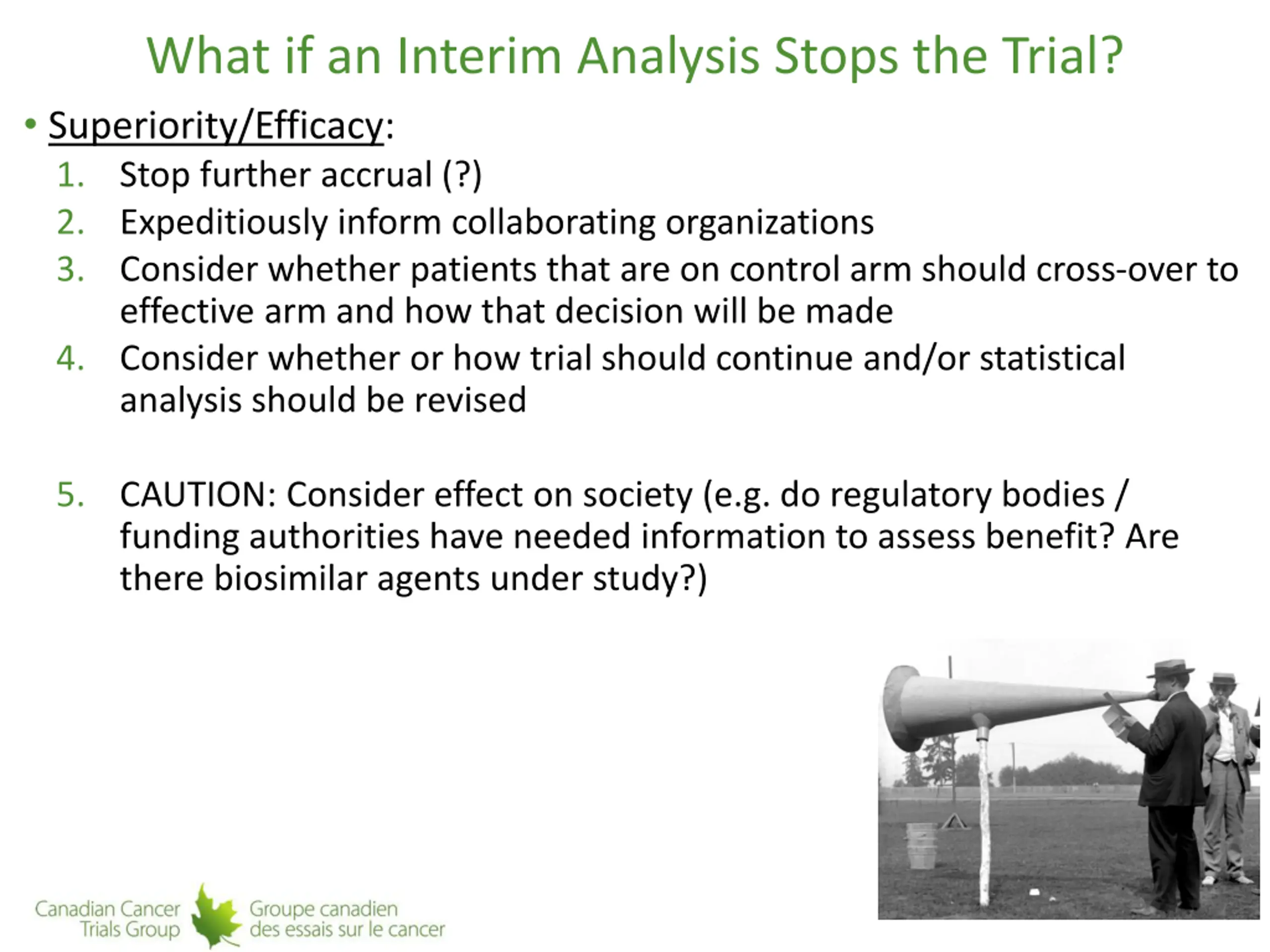 What if an Interim Analysis Stops the Trial?

• Superiority/Efficacy:
1. Stop further accrual (?)
2. Expeditiously inform collaborating organizations
3. Consider whether patients that are on control arm should cross-over to effective arm and how that decision will be made
4. Consider whether or how trial should continue and/or statistical analysis should be revised

5. CAUTION: Consider effect on society (e.g. do regulatory bodies / funding authorities have needed information to assess benefit? Are there biosimilar agents under study?)

Canadian Cancer Trials Group
Groupe canadien des essais sur le cancer